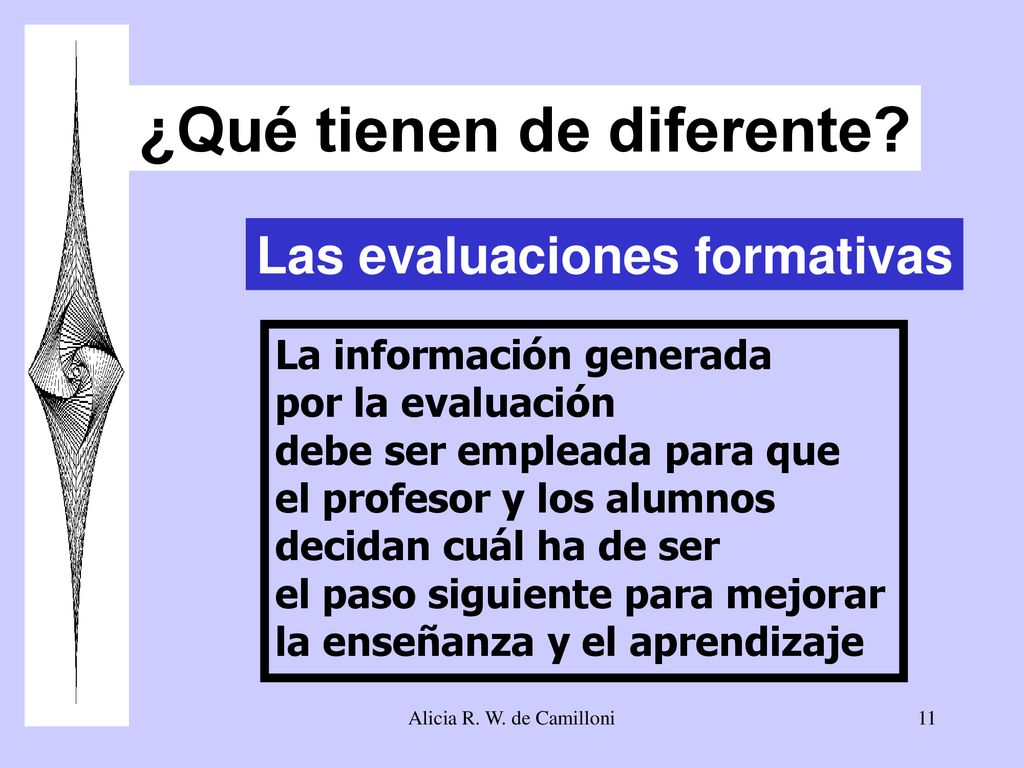 ¿Qué tienen de diferente?

Las evaluaciones formativas

La información generada por la evaluación debe ser empleada para que el profesor y los alumnos decidan cuál ha de ser el paso siguiente para mejorar la enseñanza y el aprendizaje

Alicia R. W. de Camilloni

11